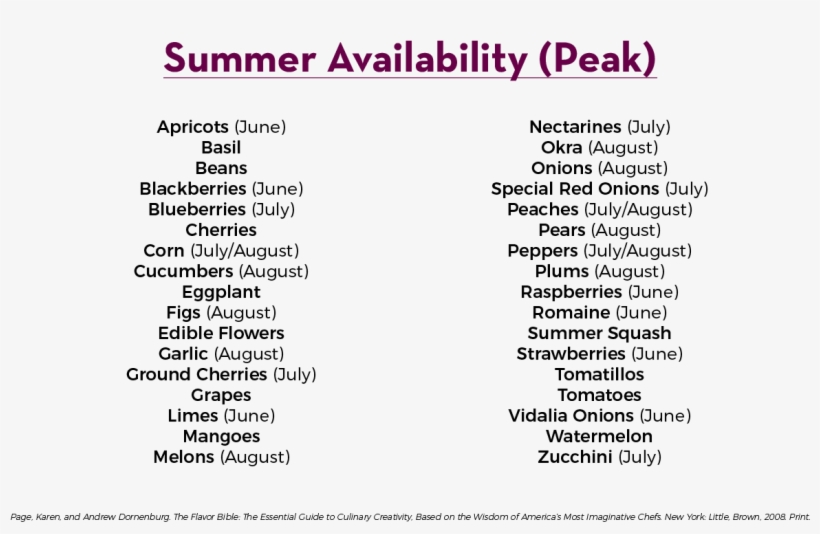 Summer Availability (Peak)

Apricots (June)
Basil
Beans
Blackberries (June)
Blueberries (July)
Cherries
Corn (July/August)
Cucumbers (August)
Eggplant
Figs (August)
Edible Flowers
Garlic (August)
Ground Cherries (July)
Grapes
Limes (June)
Mangoes
Melons (August)

Nectarines (July)
Okra (August)
Onions (August)
Special Red Onions (July)
Peaches (July/August)
Pears (August)
Peppers (July/August)
Plums (August)
Raspberries (June)
Romaine (June)
Summer Squash
Strawberries (June)
Tomatillos
Tomatoes
Vidalia Onions (June)
Watermelon
Zucchini (July)

Page, Karen, and Andrew Dornenburg. The Flavor Bible: The Essential Guide to Culinary Creativity, Based on the Wisdom of America's Most Imaginative Chefs. New York: Little, Brown, 2008. Print.